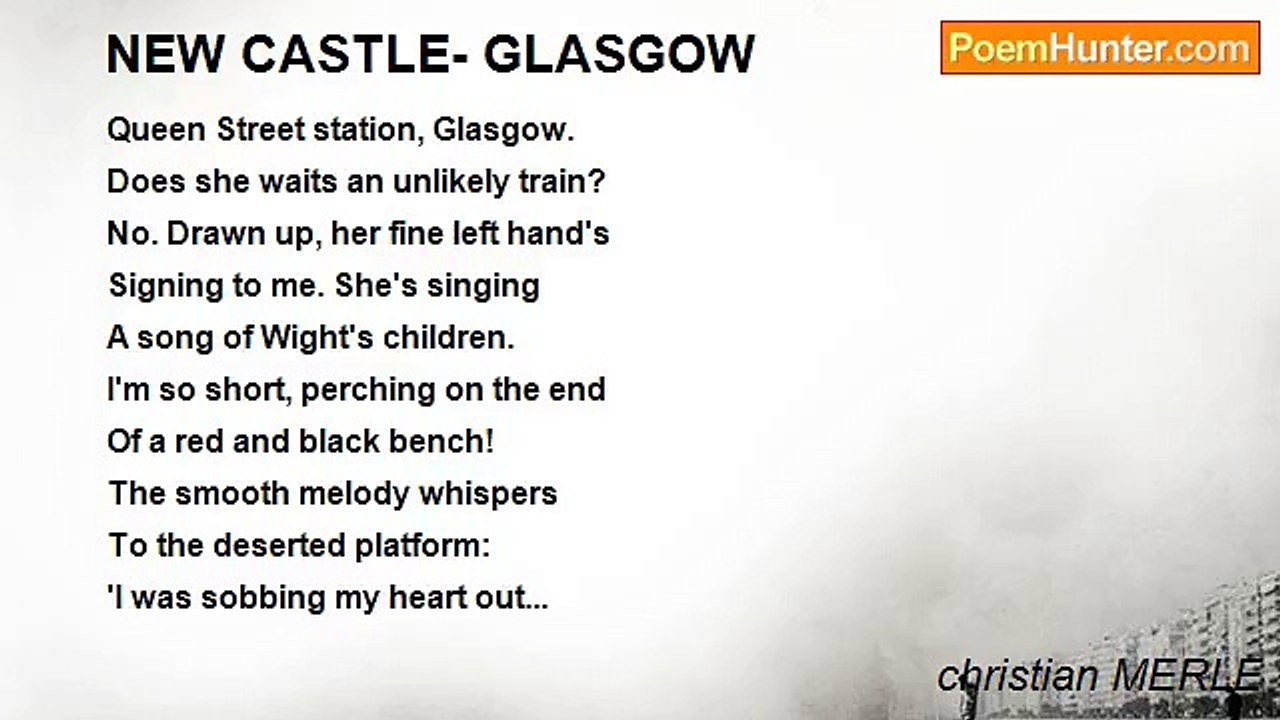 NEW CASTLE- GLASGOW

PoemHunter.com

Queen Street station, Glasgow.
Does she waits an unlikely train?
No. Drawn up, her fine left hand's
Signing to me. She's singing
A song of Wight's children.
I'm so short, perching on the end
Of a red and black bench!
The smooth melody whispers
To the deserted platform:
'I was sobbing my heart out...

christian MERLE